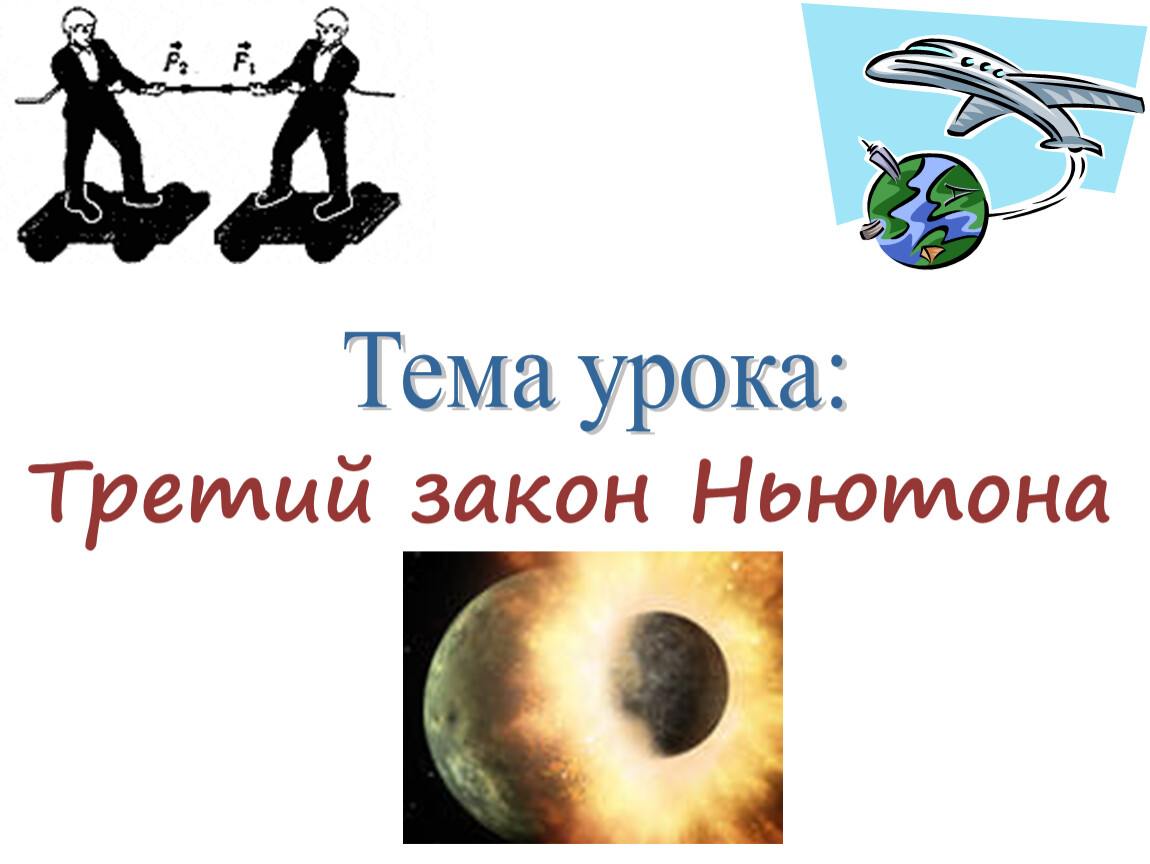 $\vec{F}_2$ $\vec{F}_1$

Тема урока:
Третий закон Ньютона